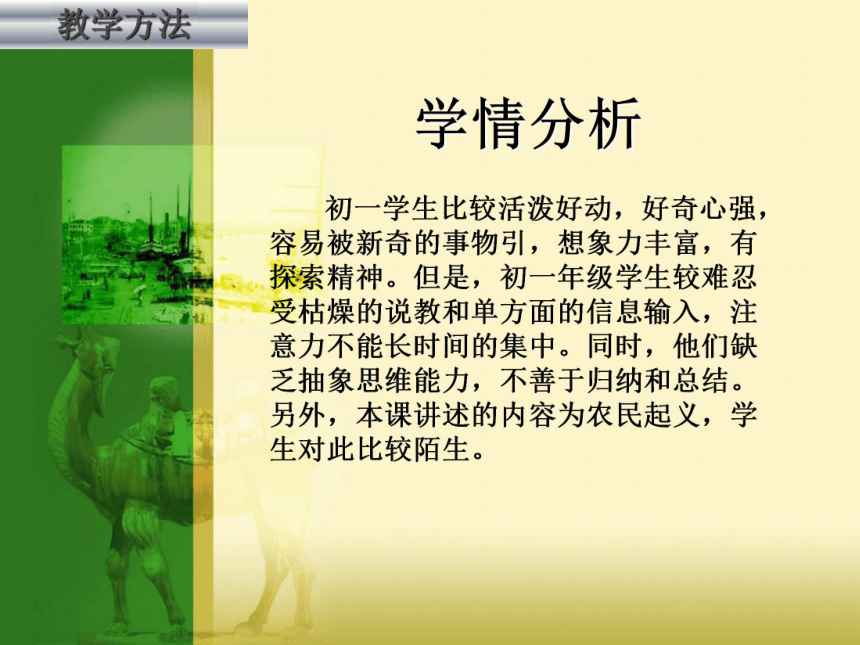 教学方法

学情分析

初一学生比较活泼好动，好奇心强，容易被新奇的事物引，想象力丰富，有探索精神。但是，初一年级学生较难忍受枯燥的说教和单方面的信息输入，注意力不能长时间的集中。同时，他们缺乏抽象思维能力，不善于归纳和总结。另外，本课讲述的内容为农民起义，学生对此比较陌生。